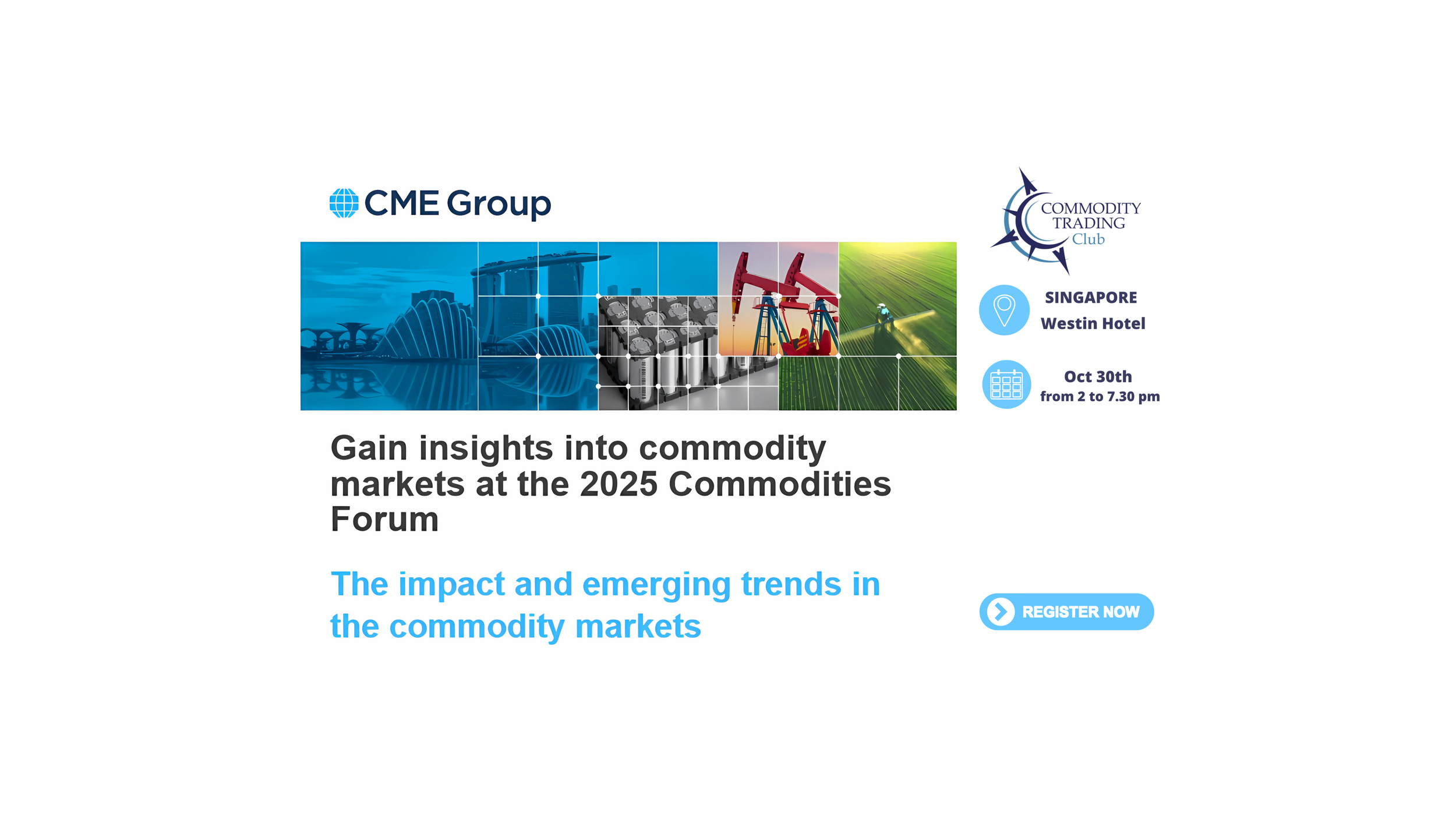 CME Group

COMMODITY TRADING Club

SINGAPORE
Westin Hotel

Oct 30th
from 2 to 7.30 pm

Gain insights into commodity markets at the 2025 Commodities Forum

The impact and emerging trends in the commodity markets

REGISTER NOW